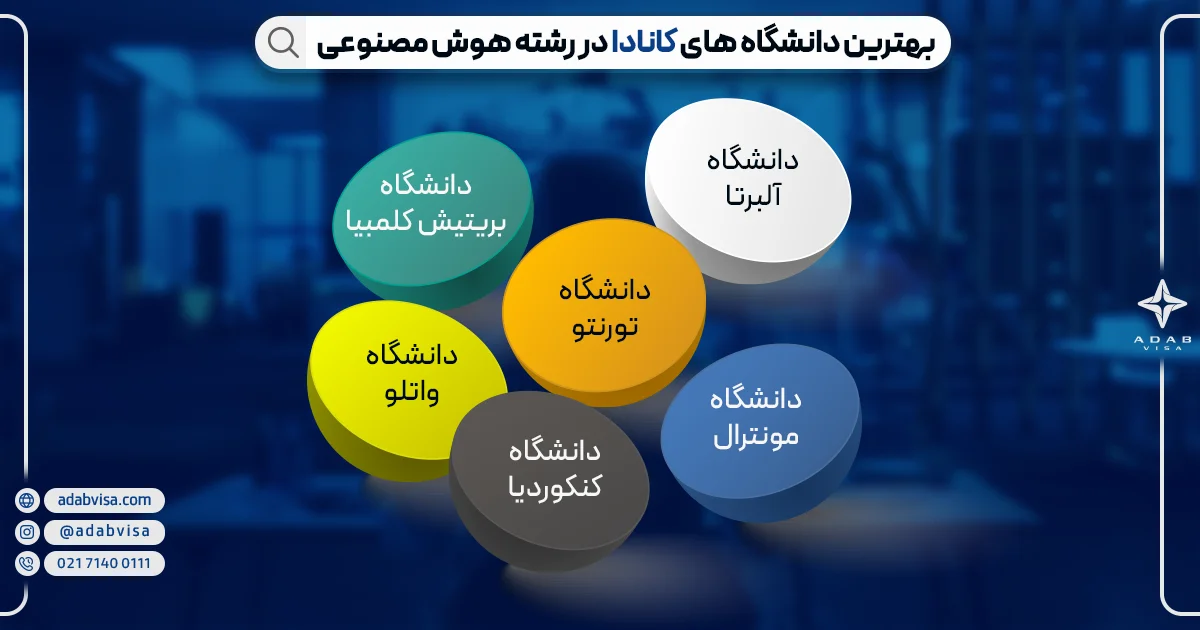 بهترین دانشگاه های کانادا در رشته هوش مصنوعی

دانشگاه
آلبرتا

دانشگاه
بریتیش کلمبیا

دانشگاه
تورنتو

دانشگاه
واتلو

دانشگاه
مونترال

دانشگاه
کنکوردیا

ADAB
VISA

adabvisa.com
@adabvisa
021 7140 0111